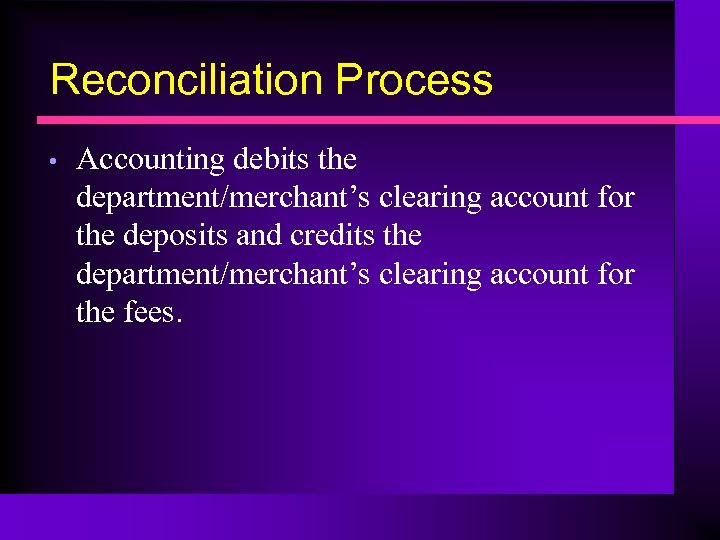 Reconciliation Process

• Accounting debits the department/merchant’s clearing account for the deposits and credits the department/merchant’s clearing account for the fees.